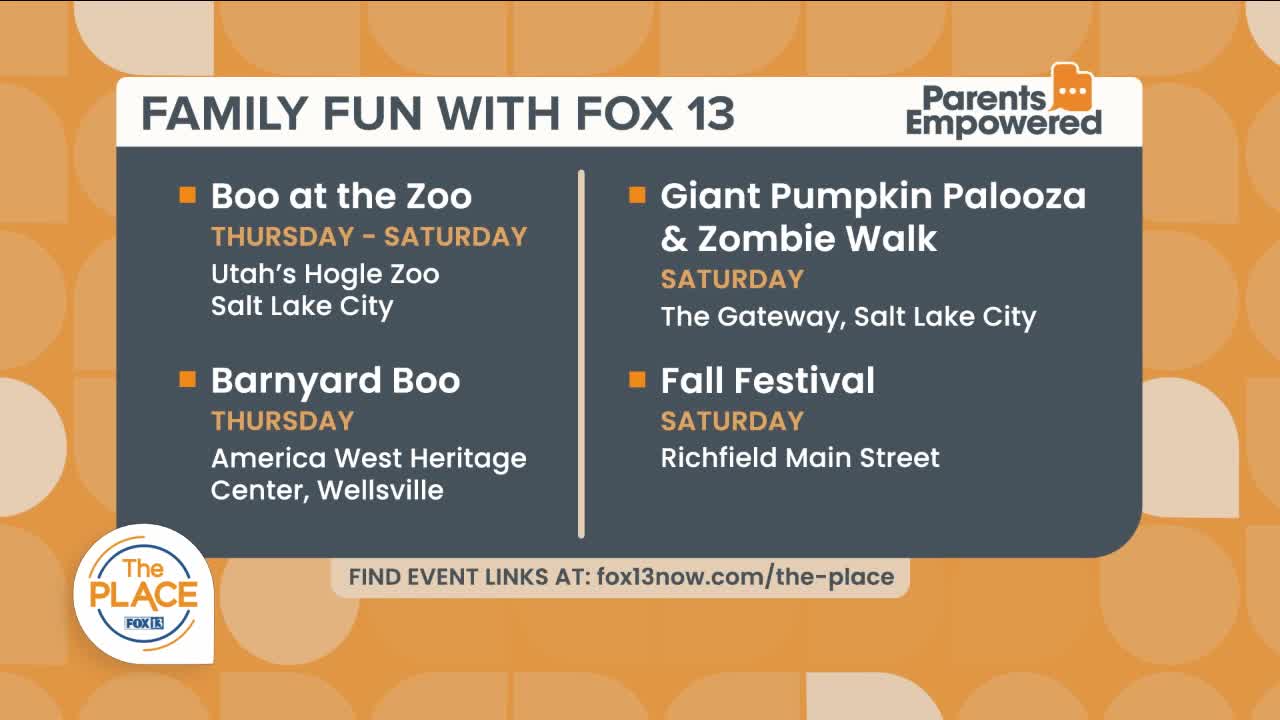 FAMILY FUN WITH FOX 13

Parents Empowered

Boo at the Zoo
THURSDAY - SATURDAY
Utah's Hogle Zoo
Salt Lake City

Barnyard Boo
THURSDAY
America West Heritage Center, Wellsville

Giant Pumpkin Palooza & Zombie Walk
SATURDAY
The Gateway, Salt Lake City

Fall Festival
SATURDAY
Richfield Main Street

FIND EVENT LINKS AT: fox13now.com/the-place

The PLACE
FOX 13